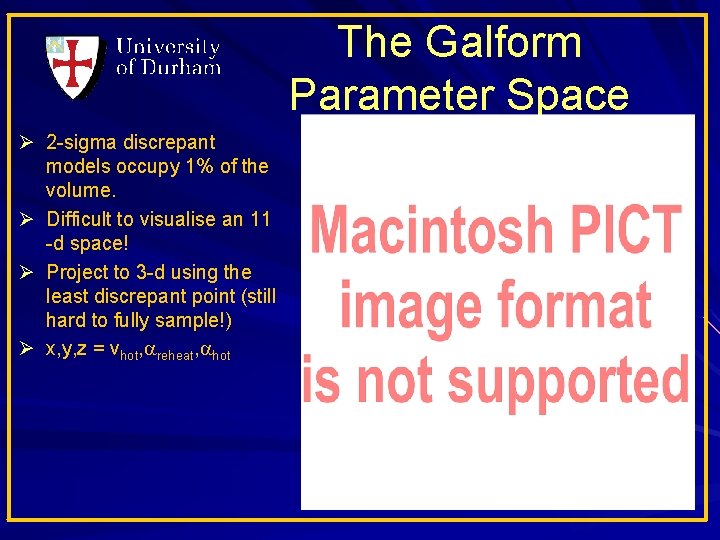 University of Durham

The Galform Parameter Space

➢ 2-sigma discrepant models occupy 1% of the volume.
➢ Difficult to visualise an 11 -d space!
➢ Project to 3-d using the least discrepant point (still hard to fully sample!)
➢ x,y,z = $v_{hot}$,$\alpha_{reheat}$,$\alpha_{hot}$

Macintosh PICT image format is not supported